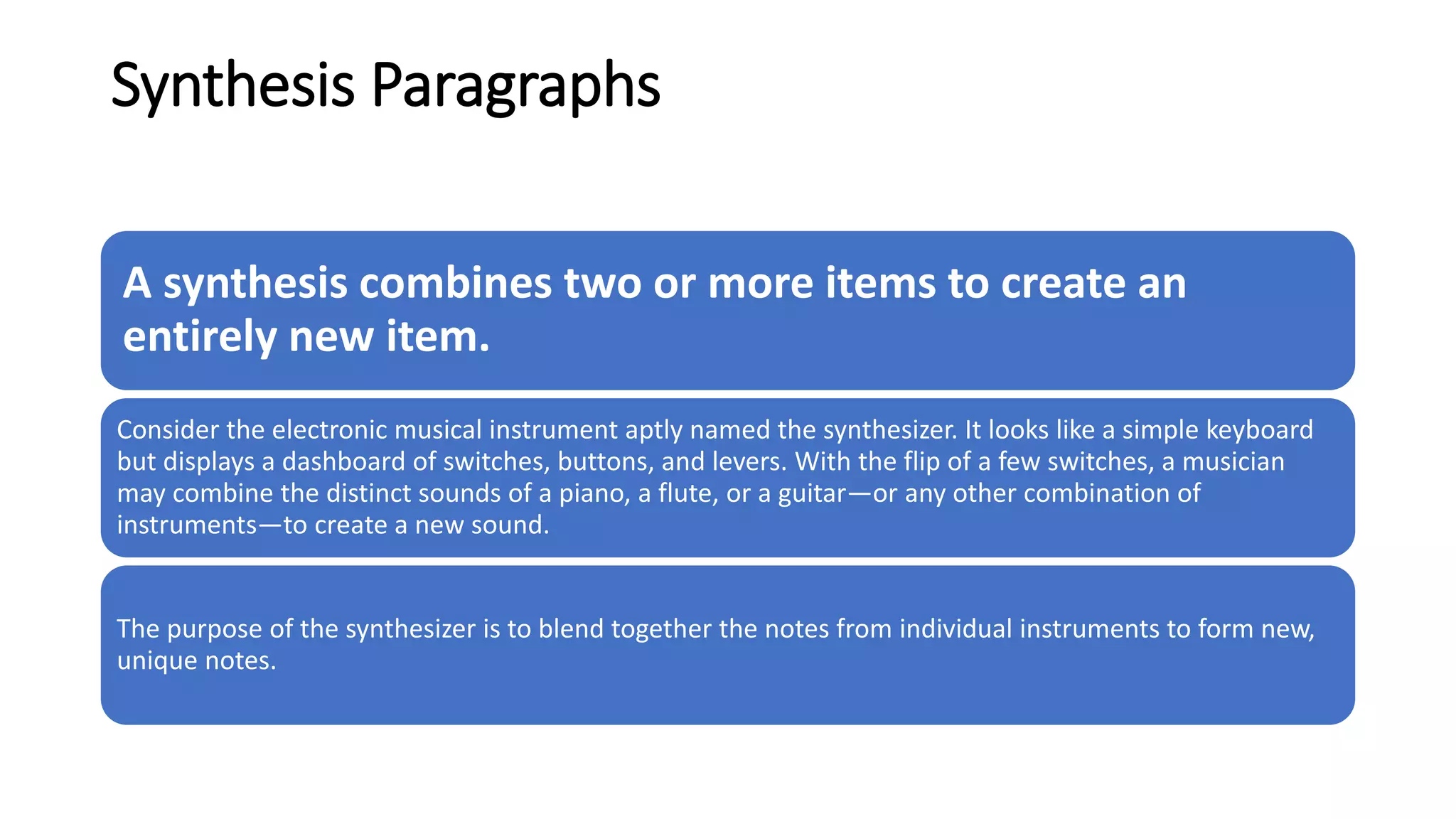 Synthesis Paragraphs

A synthesis combines two or more items to create an entirely new item.

Consider the electronic musical instrument aptly named the synthesizer. It looks like a simple keyboard but displays a dashboard of switches, buttons, and levers. With the flip of a few switches, a musician may combine the distinct sounds of a piano, a flute, or a guitar—or any other combination of instruments—to create a new sound.

The purpose of the synthesizer is to blend together the notes from individual instruments to form new, unique notes.